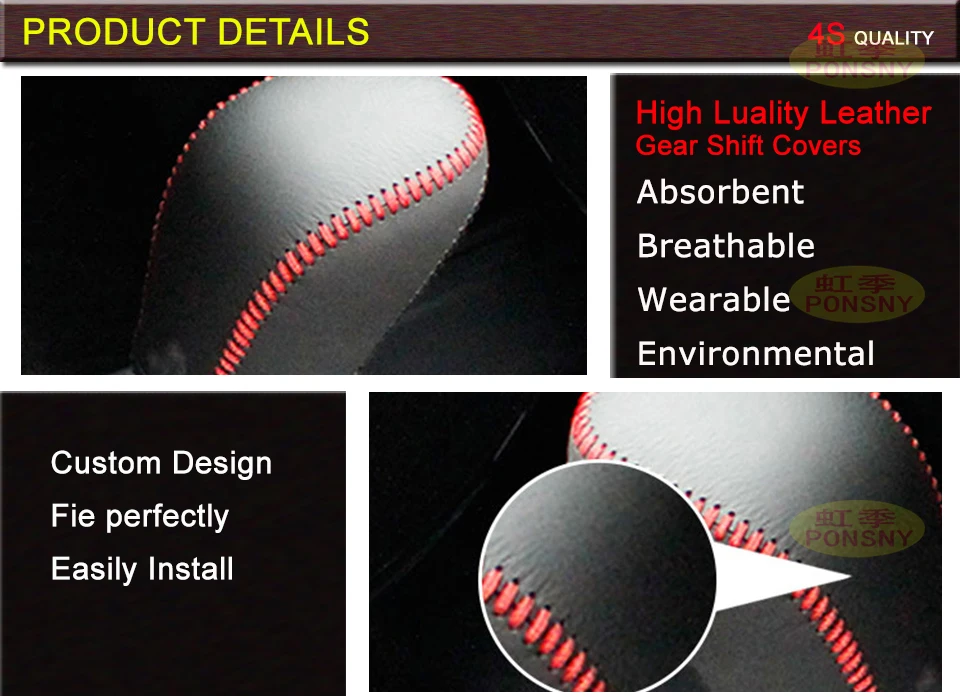 PRODUCT DETAILS

4S QUALITY

High Luality Leather
Gear Shift Covers

Absorbent

Breathable

Wearable

Environmental

Custom Design

Fie perfectly

Easily Install

虹季
PONSNY